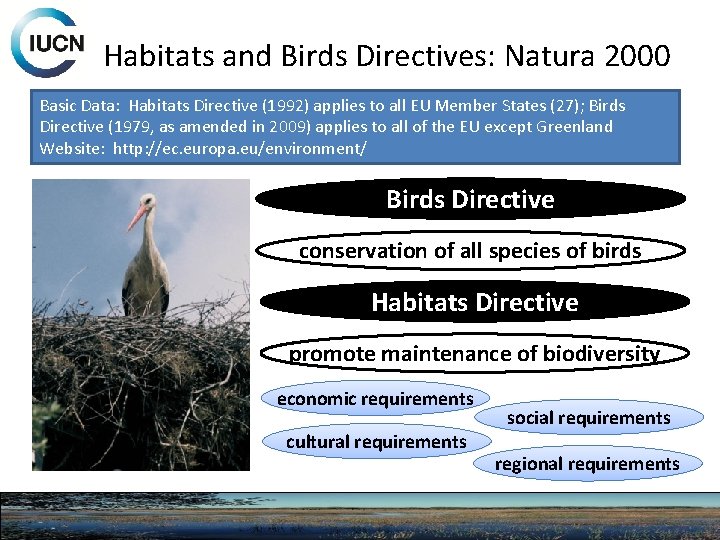 IUCN

Habitats and Birds Directives: Natura 2000

Basic Data: Habitats Directive (1992) applies to all EU Member States (27); Birds Directive (1979, as amended in 2009) applies to all of the EU except Greenland
Website: http://ec.europa.eu/environment/

Birds Directive

conservation of all species of birds

Habitats Directive

promote maintenance of biodiversity

economic requirements

social requirements

cultural requirements

regional requirements